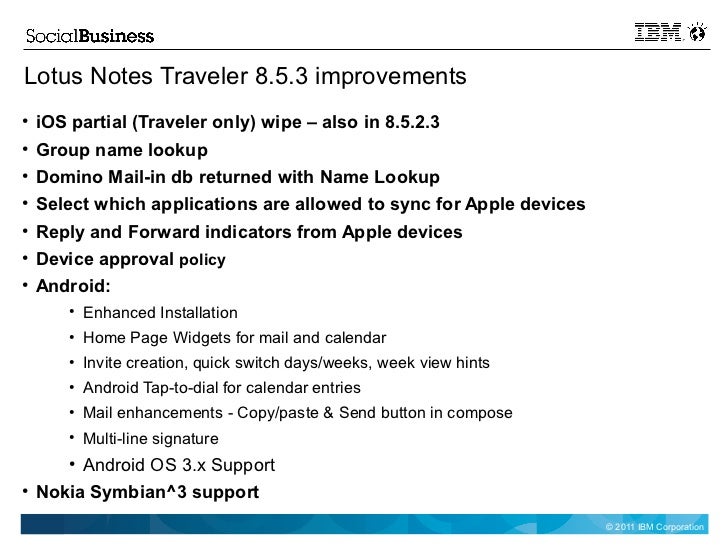 SocialBusiness

IBM

Lotus Notes Traveler 8.5.3 improvements

• iOS partial (Traveler only) wipe – also in 8.5.2.3
• Group name lookup
• Domino Mail-in db returned with Name Lookup
• Select which applications are allowed to sync for Apple devices
• Reply and Forward indicators from Apple devices
• Device approval policy
• Android:
  • Enhanced Installation
  • Home Page Widgets for mail and calendar
  • Invite creation, quick switch days/weeks, week view hints
  • Android Tap-to-dial for calendar entries
  • Mail enhancements - Copy/paste & Send button in compose
  • Multi-line signature
  • Android OS 3.x Support
• Nokia Symbian^3 support

© 2011 IBM Corporation